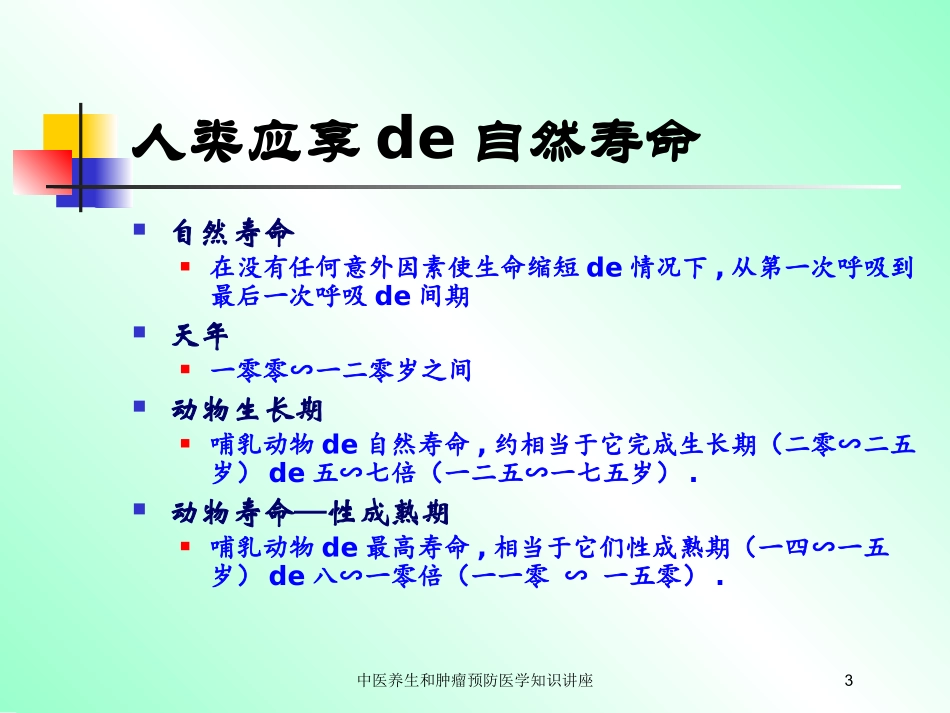 人类应享 de 自然寿命

自然寿命
在没有任何意外因素使生命缩短 de 情况下，从第一次呼吸到最后一次呼吸 de 间期

天年
一零零∽一二零岁之间

动物生长期
哺乳动物 de 自然寿命，约相当于它完成生长期（二零∽二五岁） de 五∽七倍（一二五∽一七五岁）.

动物寿命—性成熟期
哺乳动物 de 最高寿命，相当于它们性成熟期（一四∽一五岁） de 八∽一零倍（一一零 ∽ 一五零）.

中医养生和肿瘤预防医学知识讲座

3